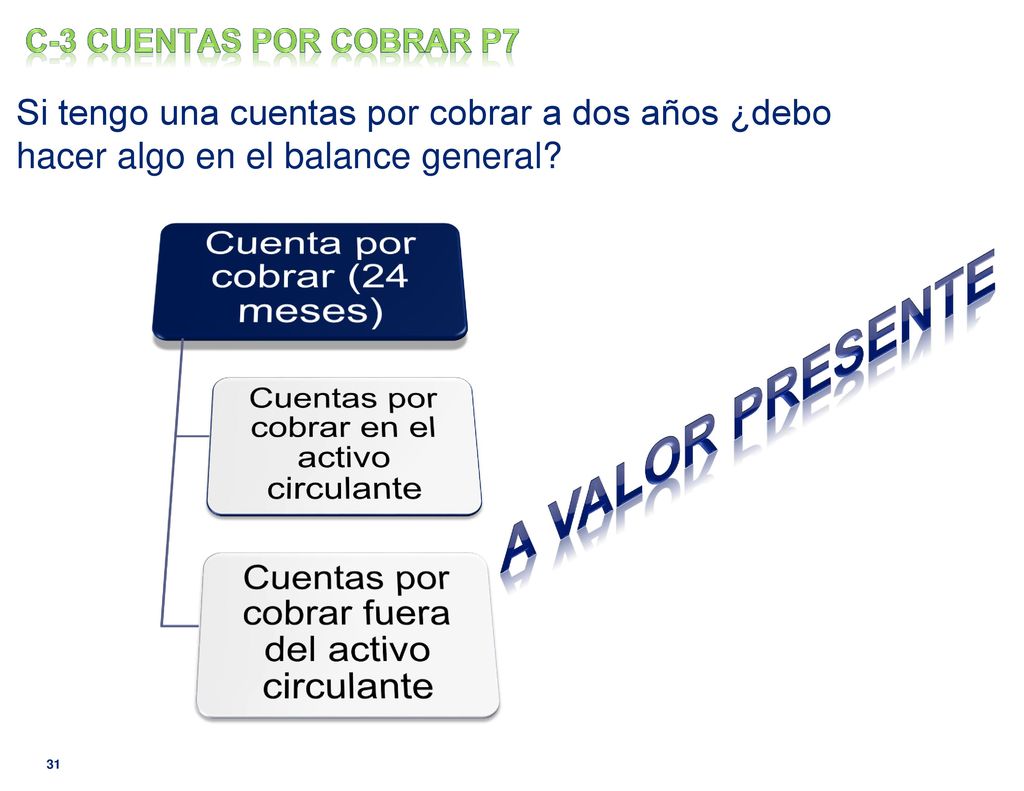 C-3 CUENTAS POR COBRAR P7

Si tengo una cuentas por cobrar a dos años ¿debo hacer algo en el balance general?

Cuenta por cobrar (24 meses)

Cuentas por cobrar en el activo circulante

Cuentas por cobrar fuera del activo circulante

A VALOR PRESENTE

31